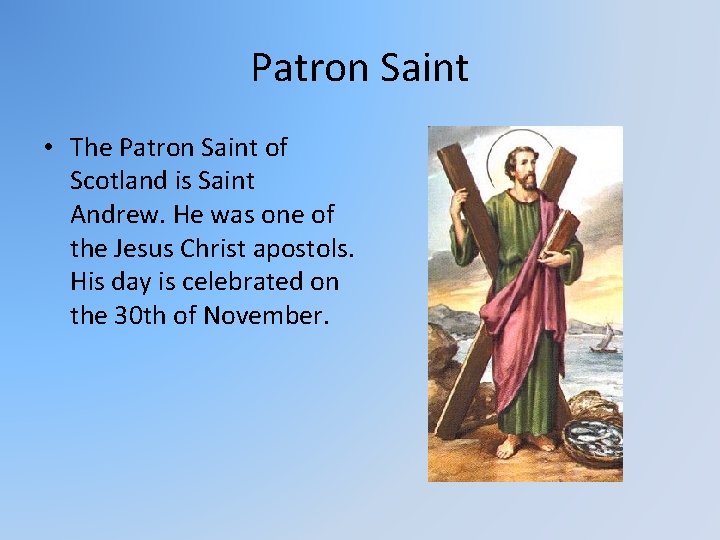 Patron Saint

• The Patron Saint of Scotland is Saint Andrew. He was one of the Jesus Christ apostols. His day is celebrated on the 30th of November.